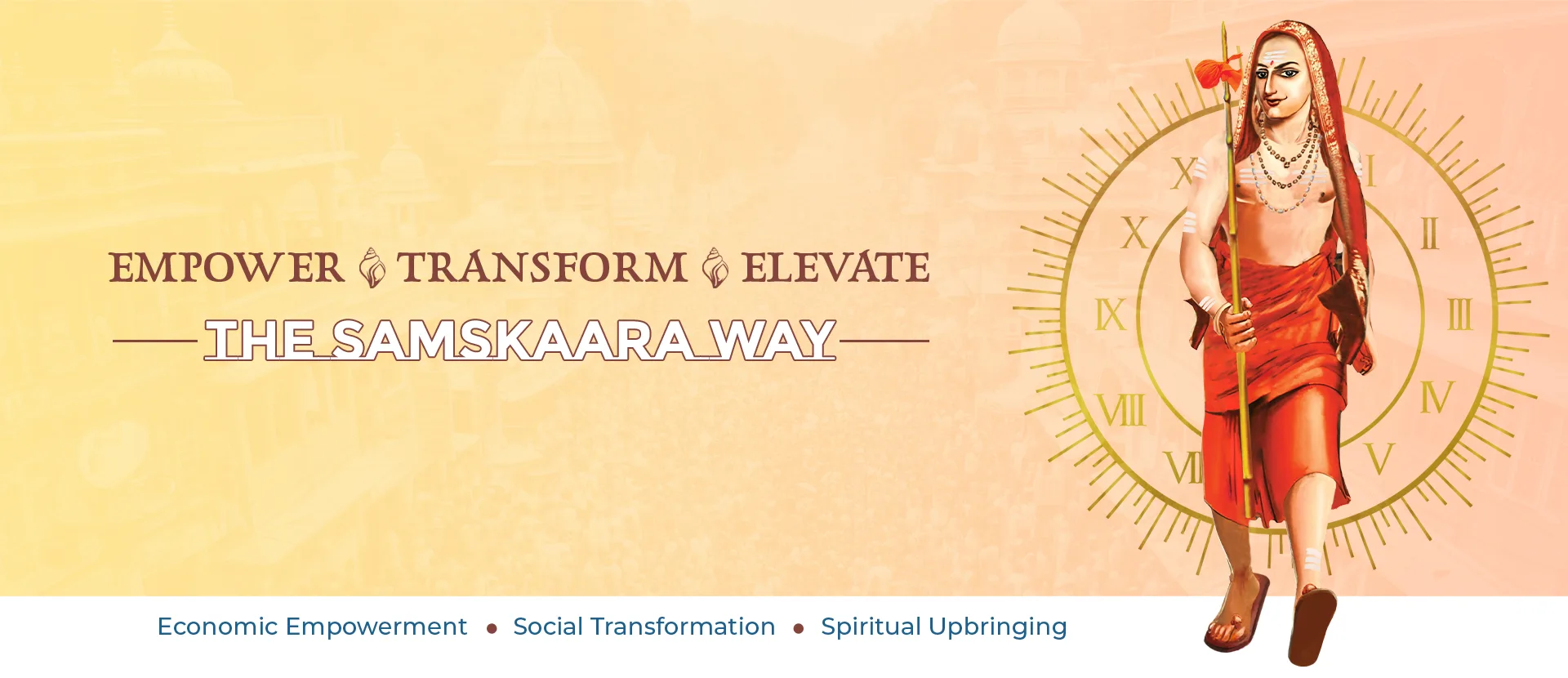 EMPOWER TRANSFORM ELEVATE

THE SAMSKAARA WAY

XI I
X II
IX III
VIII IV
VII V

Economic Empowerment • Social Transformation • Spiritual Upbringing